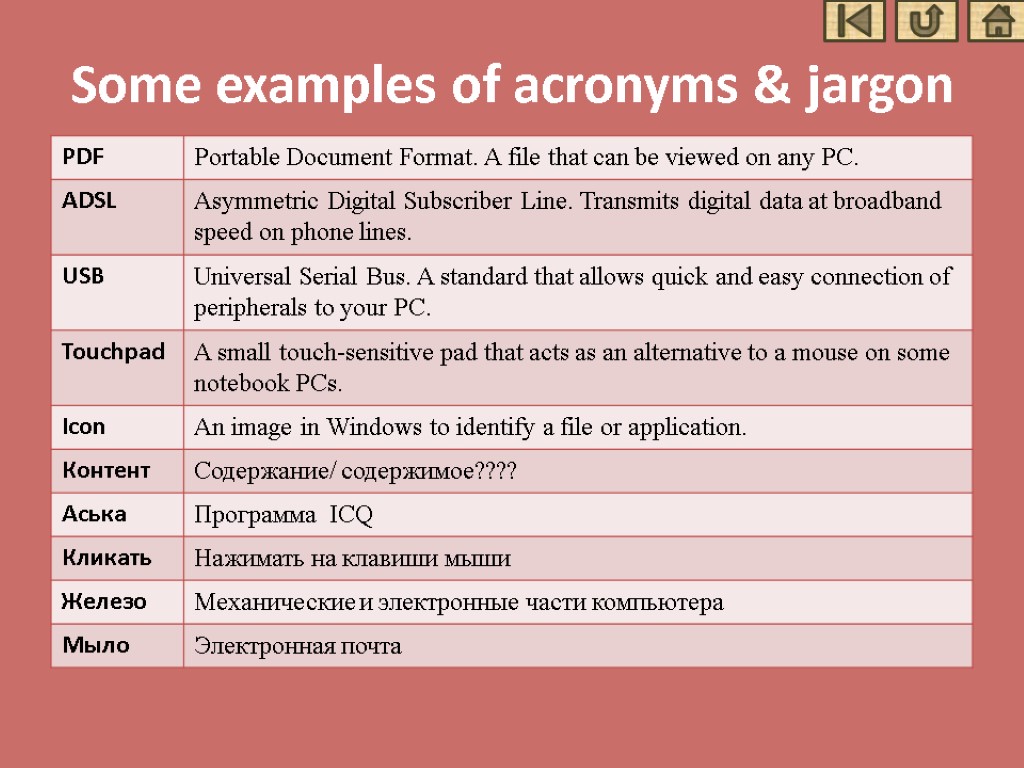 Some examples of acronyms & jargon

| PDF | Portable Document Format. A file that can be viewed on any PC. |
|---|---|
| ADSL | Asymmetric Digital Subscriber Line. Transmits digital data at broadband speed on phone lines. |
| USB | Universal Serial Bus. A standard that allows quick and easy connection of peripherals to your PC. |
| Touchpad | A small touch-sensitive pad that acts as an alternative to a mouse on some notebook PCs. |
| Icon | An image in Windows to identify a file or application. |
| Контент | Содержание/ содержимое???? |
| Аська | Программа ICQ |
| Кликать | Нажимать на клавиши мыши |
| Железо | Механические и электронные части компьютера |
| Мыло | Электронная почта |